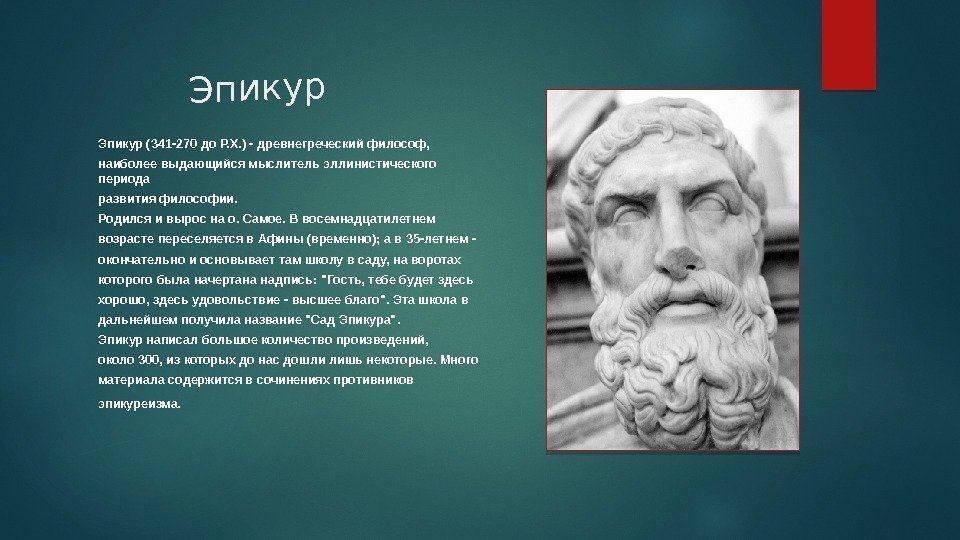 Эпикур

Эпикур (341-270 до Р.Х.) - древнегреческий философ, наиболее выдающийся мыслитель эллинистического периода развития философии.

Родился и вырос на о. Самое. В восемнадцатилетнем возрасте переселяется в Афины (временно); а в 35-летнем - окончательно и основывает там школу в саду, на воротах которого была начертана надпись: "Гость, тебе будет здесь хорошо, здесь удовольствие - высшее благо". Эта школа в дальнейшем получила название "Сад Эпикура".

Эпикур написал большое количество произведений, около 300, из которых до нас дошли лишь некоторые. Много материала содержится в сочинениях противников эпикуреизма.